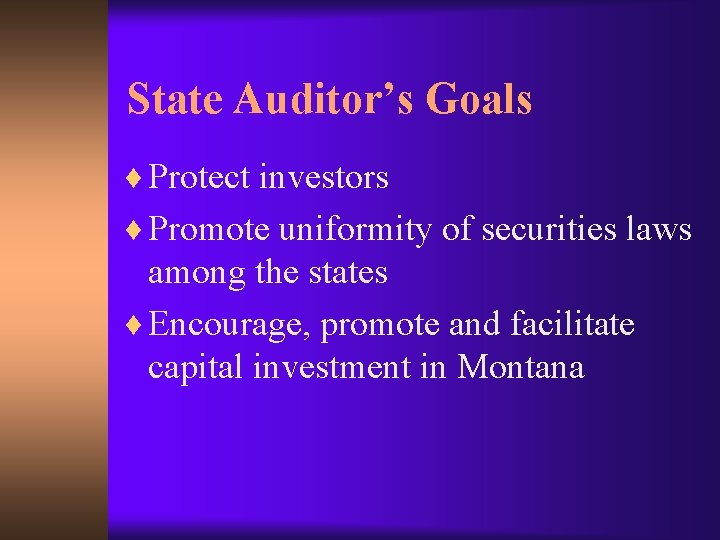 State Auditor's Goals

♦ Protect investors

♦ Promote uniformity of securities laws among the states

♦ Encourage, promote and facilitate capital investment in Montana